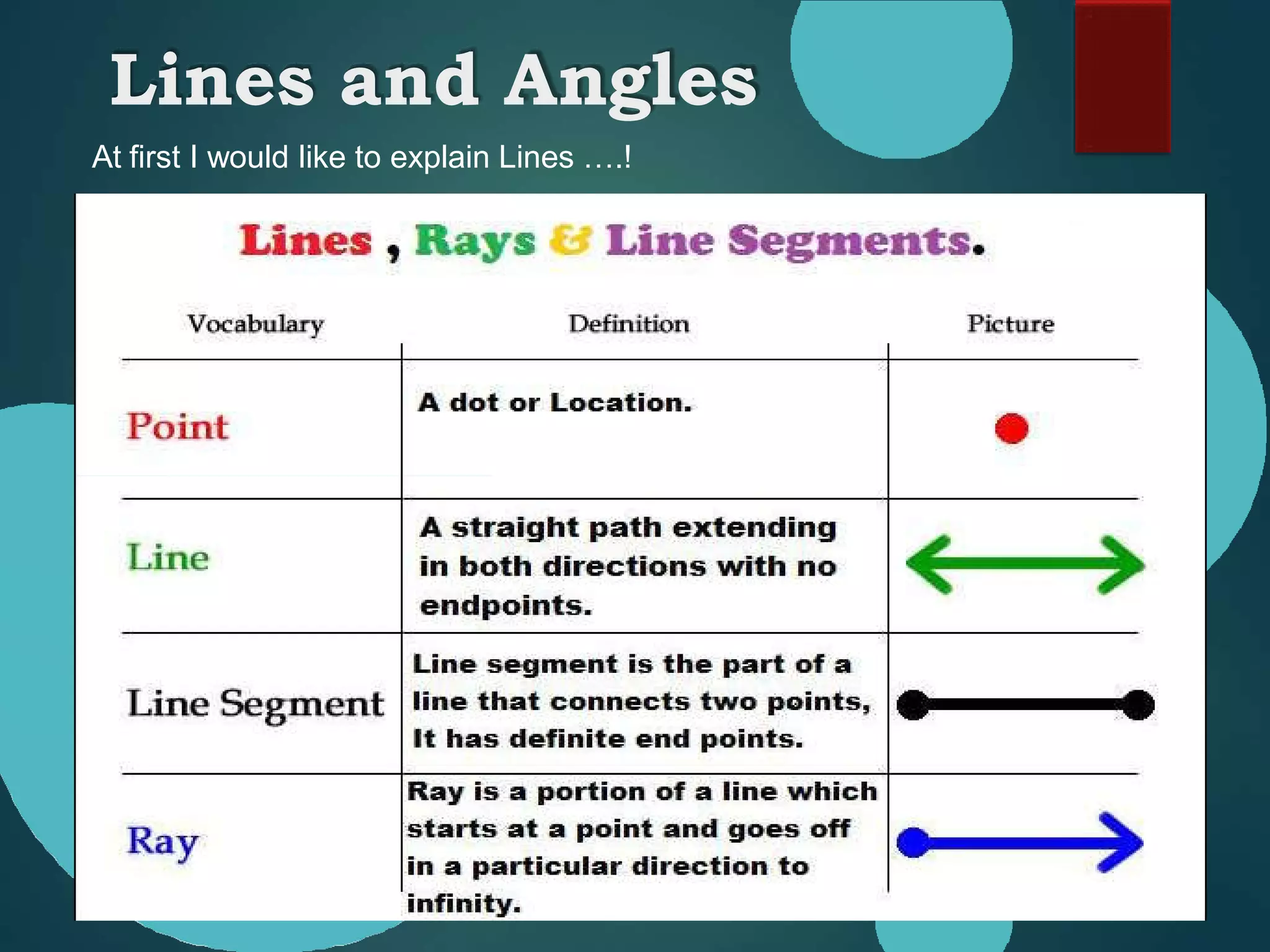 Lines and Angles

At first I would like to explain Lines ….!

Lines , Rays & Line Segments.

| Vocabulary | Definition | Picture |
|---|---|---|
| Point | A dot or Location. | |
| Line | A straight path extending in both directions with no endpoints. | |
| Line Segment | Line segment is the part of a line that connects two points, It has definite end points. | |
| Ray | Ray is a portion of a line which starts at a point and goes off in a particular direction to infinity. | |